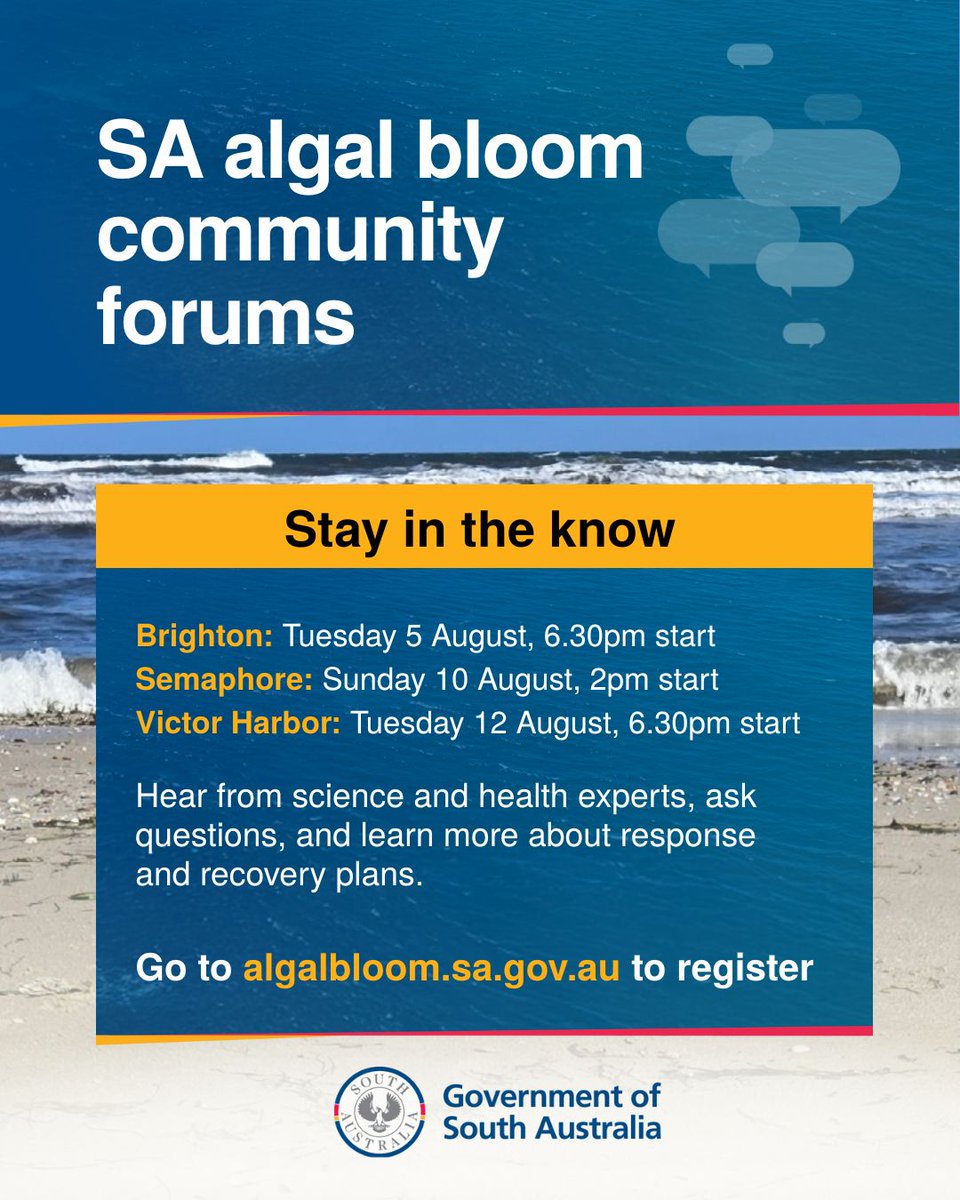 SA algal bloom community forums

Stay in the know

Brighton: Tuesday 5 August, 6.30pm start
Semaphore: Sunday 10 August, 2pm start
Victor Harbor: Tuesday 12 August, 6.30pm start

Hear from science and health experts, ask questions, and learn more about response and recovery plans.

Go to algalbloom.sa.gov.au to register

SOUTH AUSTRALIA

Government of South Australia